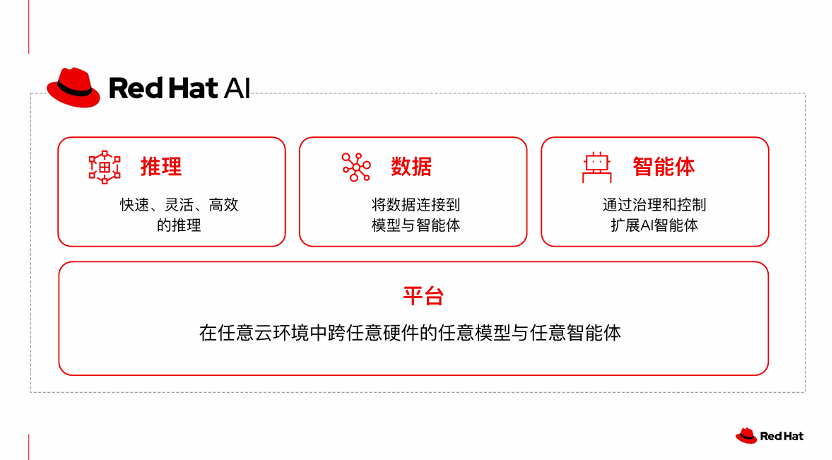 Red Hat AI

推理

快速、灵活、高效的推理

数据

将数据连接到模型与智能体

智能体

通过治理和控制扩展AI智能体

平台

在任意云环境中跨任意硬件的任意模型与任意智能体

Red Hat